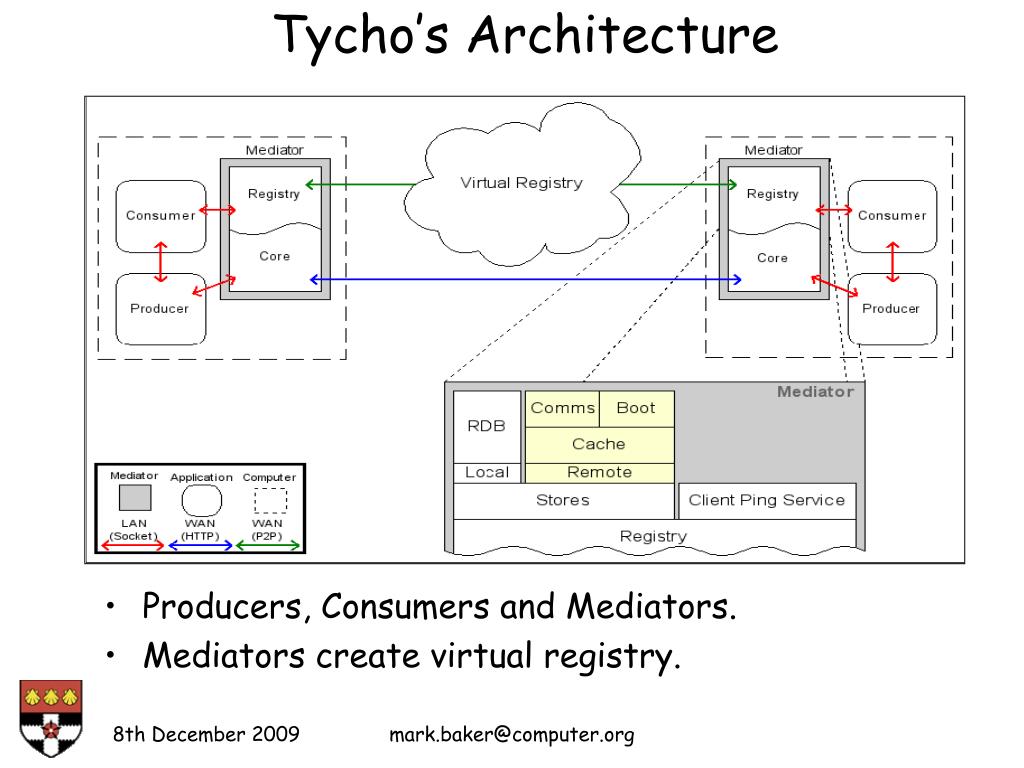 Tycho's Architecture

Mediator
Registry
Core
Consumer
Producer
Virtual Registry
Mediator
Registry
Core
Consumer
Producer

Mediator
RDB
Comms
Boot
Cache
Local
Remote
Stores
Client Ping Service
Registry

Mediator
Application
Computer
LAN (Socket)
WAN (HTTP)
WAN (P2P)

• Producers, Consumers and Mediators.
• Mediators create virtual registry.

8th December 2009
mark.baker@computer.org